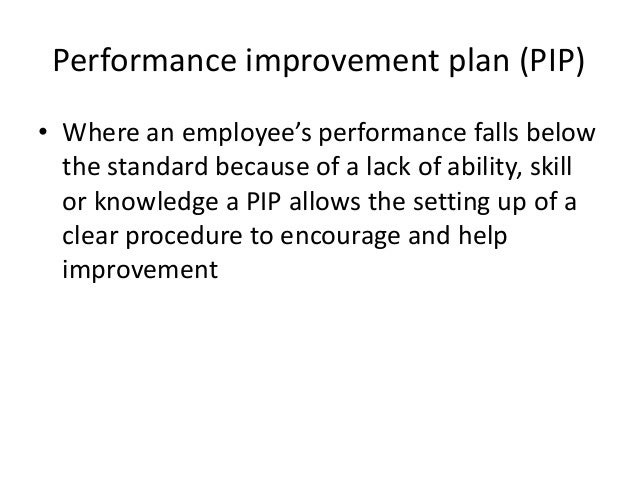 Performance improvement plan (PIP)

• Where an employee’s performance falls below the standard because of a lack of ability, skill or knowledge a PIP allows the setting up of a clear procedure to encourage and help improvement